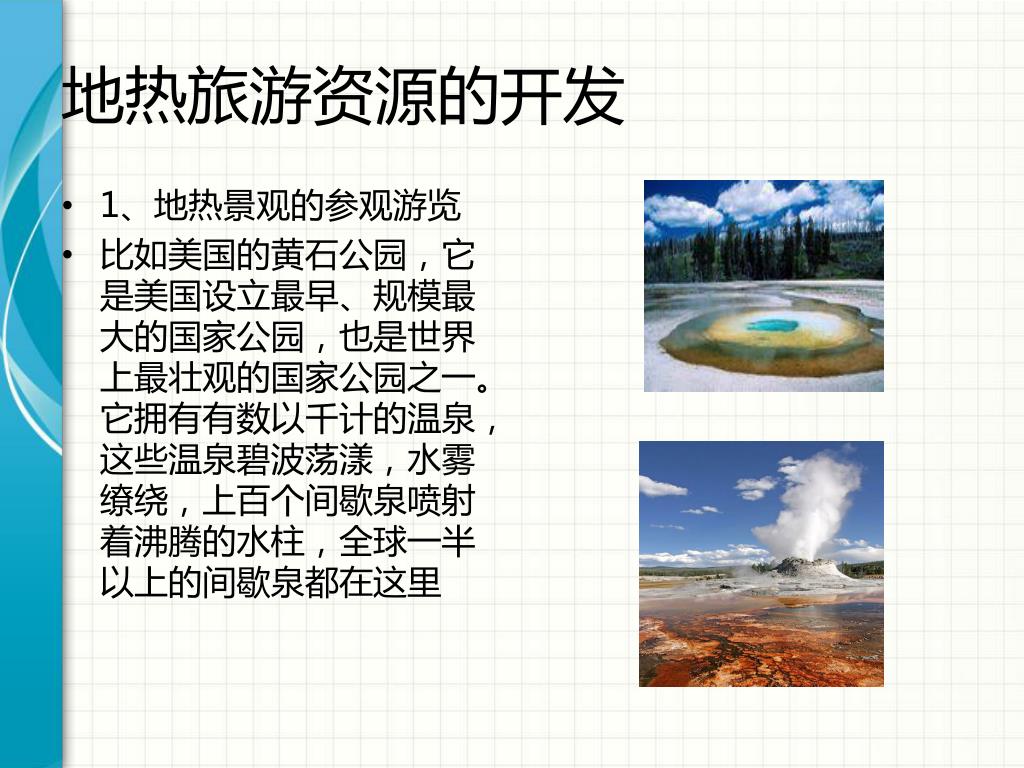 地热旅游资源的开发

• 1、地热景观的参观游览
• 比如美国的黄石公园，它是美国设立最早、规模最大的国家公园，也是世界上最壮观的国家公园之一。它拥有有数以千计的温泉，这些温泉碧波荡漾，水雾缭绕，上百个间歇泉喷射着沸腾的水柱，全球一半以上的间歇泉都在这里